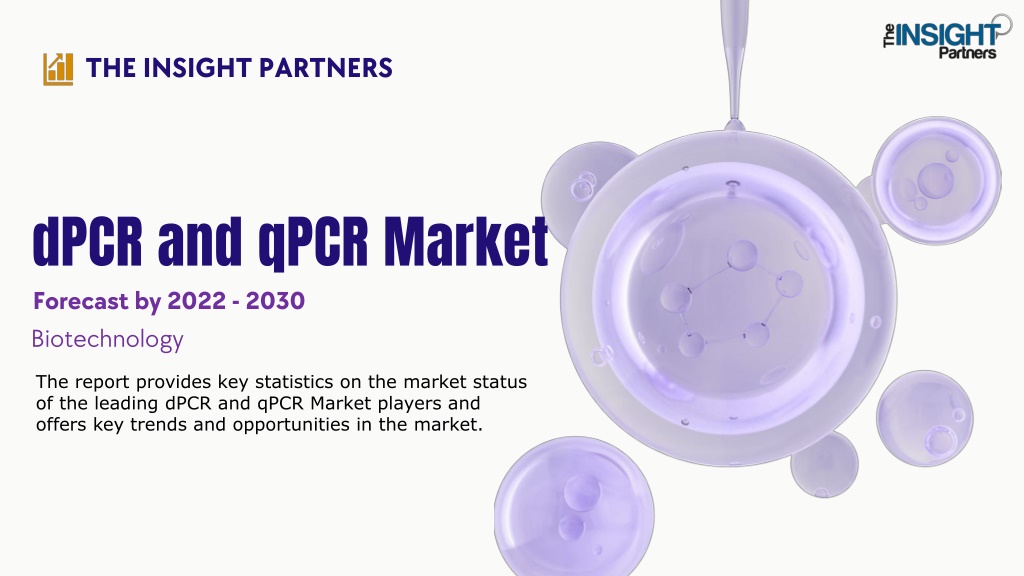 THE INSIGHT PARTNERS

The INSIGHT Partners

dPCR and qPCR Market

Forecast by 2022 - 2030

Biotechnology

The report provides key statistics on the market status of the leading dPCR and qPCR Market players and offers key trends and opportunities in the market.